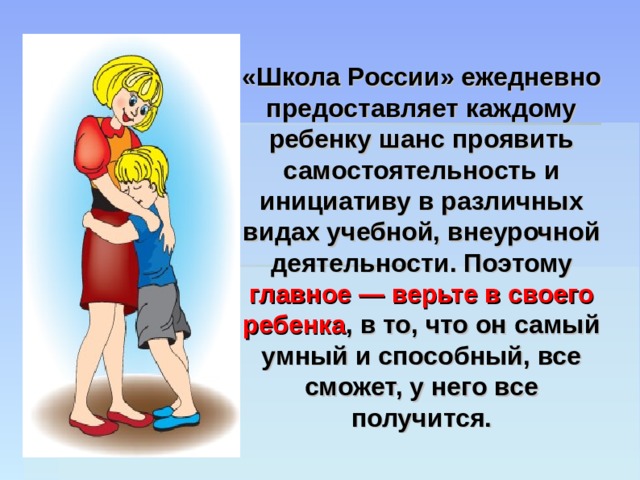 «Школа России» ежедневно предоставляет каждому ребенку шанс проявить самостоятельность и инициативу в различных видах учебной, внеурочной деятельности. Поэтому главное — верьте в своего ребенка, в то, что он самый умный и способный, все сможет, у него все получится.